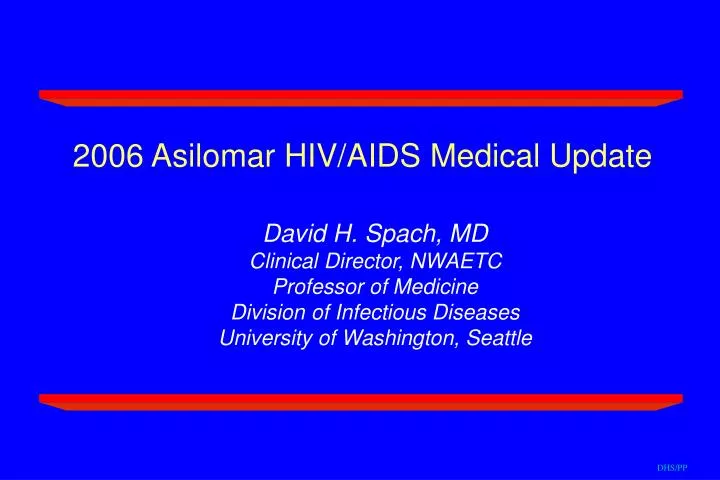 2006 Asilomar HIV/AIDS Medical Update

David H. Spach, MD
Clinical Director, NWAETC
Professor of Medicine
Division of Infectious Diseases
University of Washington, Seattle

DHS/PP